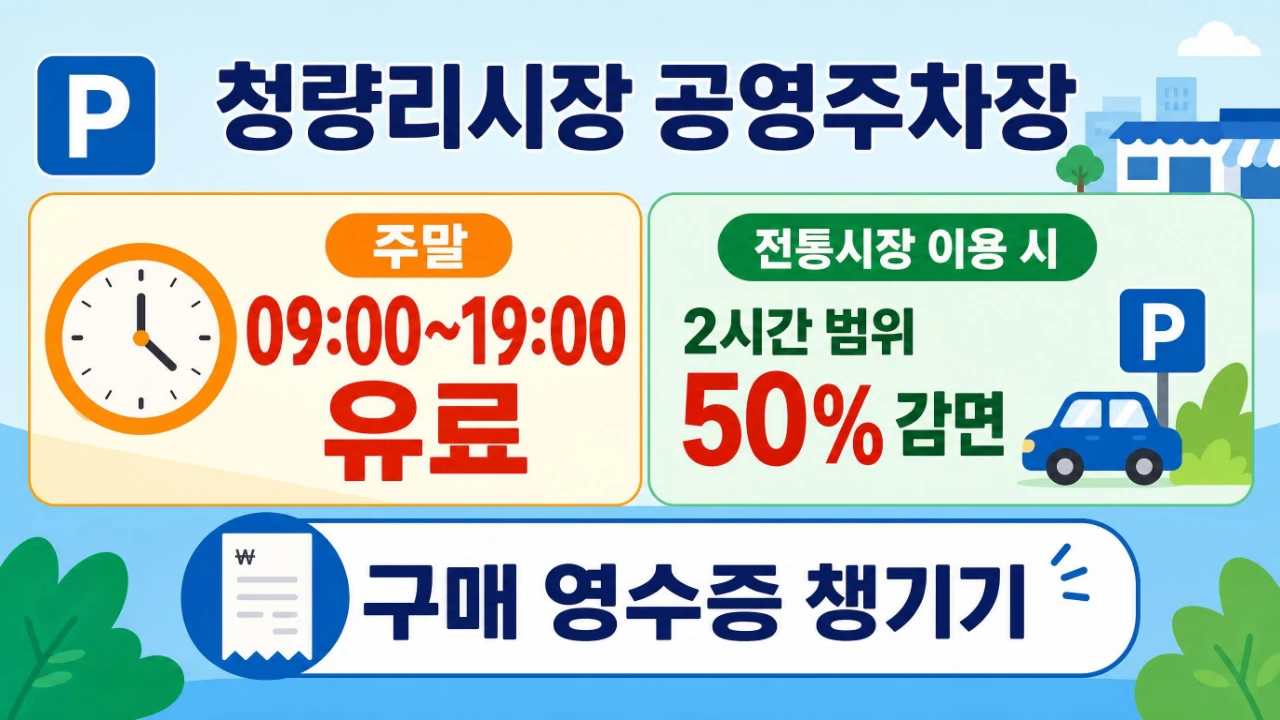 P 청량리시장 공영주차장

주말
09:00~19:00
유료

전통시장 이용 시
2시간 범위
50% 감면
P

₩
구매 영수증 챙기기